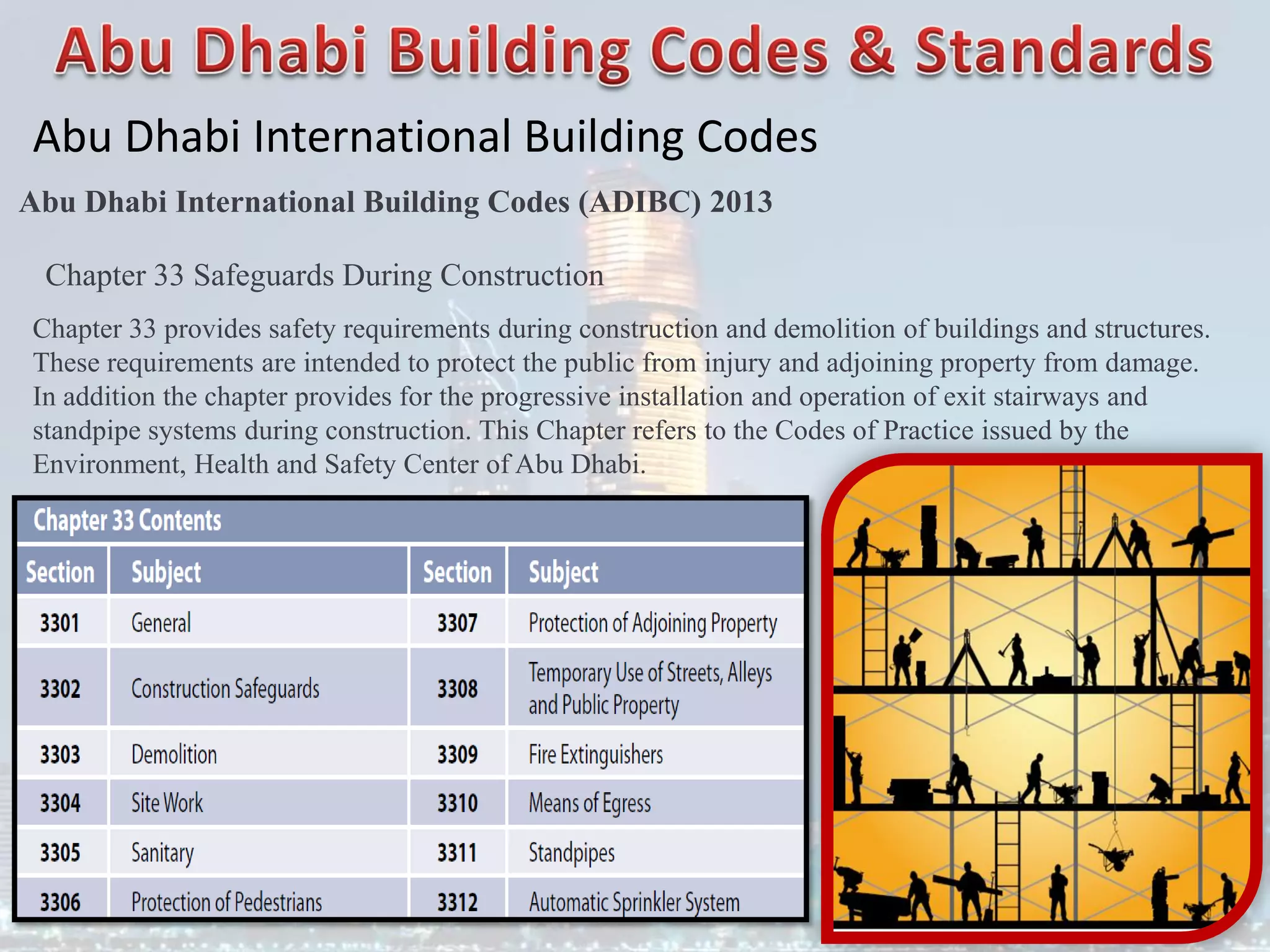 Abu Dhabi Building Codes & Standards

Abu Dhabi International Building Codes

Abu Dhabi International Building Codes (ADIBC) 2013

Chapter 33 Safeguards During Construction

Chapter 33 provides safety requirements during construction and demolition of buildings and structures. These requirements are intended to protect the public from injury and adjoining property from damage. In addition the chapter provides for the progressive installation and operation of exit stairways and standpipe systems during construction. This Chapter refers to the Codes of Practice issued by the Environment, Health and Safety Center of Abu Dhabi.

Chapter 33 Contents

| Section | Subject | Section | Subject |
|---|---|---|---|
| 3301 | General | 3307 | Protection of Adjoining Property |
| 3302 | Construction Safeguards | 3308 | Temporary Use of Streets, Alleys and Public Property |
| 3303 | Demolition | 3309 | Fire Extinguishers |
| 3304 | Site Work | 3310 | Means of Egress |
| 3305 | Sanitary | 3311 | Standpipes |
| 3306 | Protection of Pedestrians | 3312 | Automatic Sprinkler System |